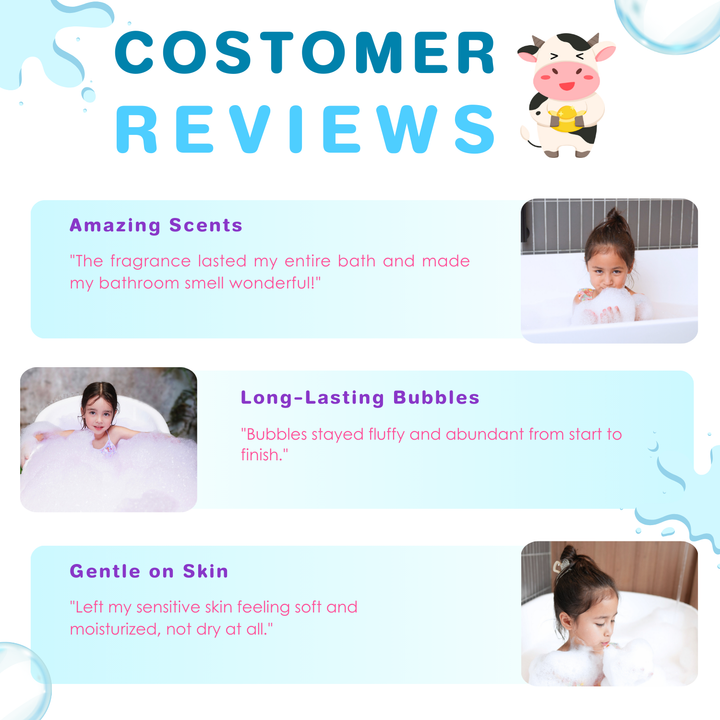 COSTOMER REVIEWS

Amazing Scents

"The fragrance lasted my entire bath and made my bathroom smell wonderful!"

Long-Lasting Bubbles

"Bubbles stayed fluffy and abundant from start to finish."

Gentle on Skin

"Left my sensitive skin feeling soft and moisturized, not dry at all."